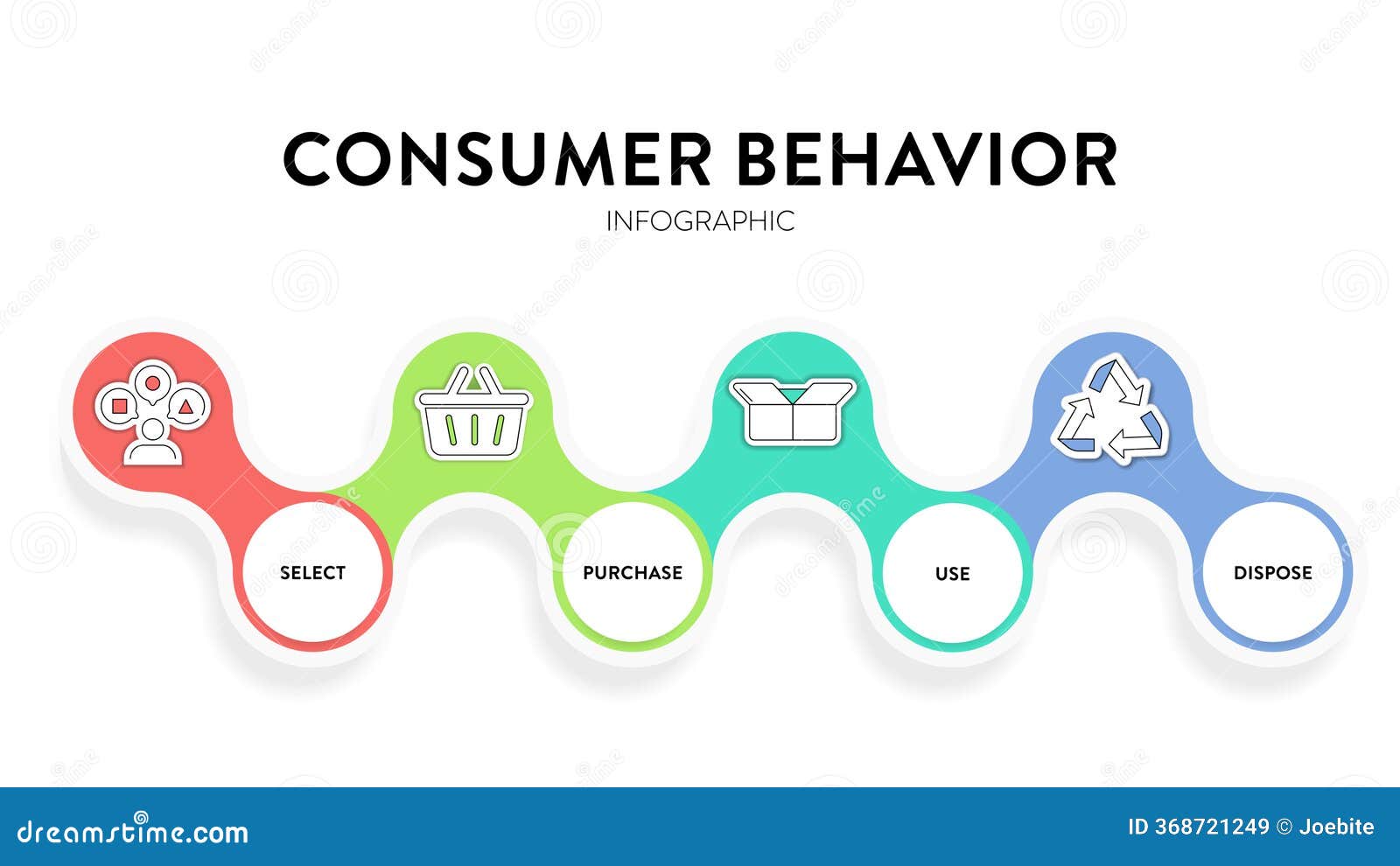 CONSUMER BEHAVIOR
INFOGRAPHIC

SELECT

PURCHASE

USE

DISPOSE

dreamstime.com

ID 368721249 © Joebite